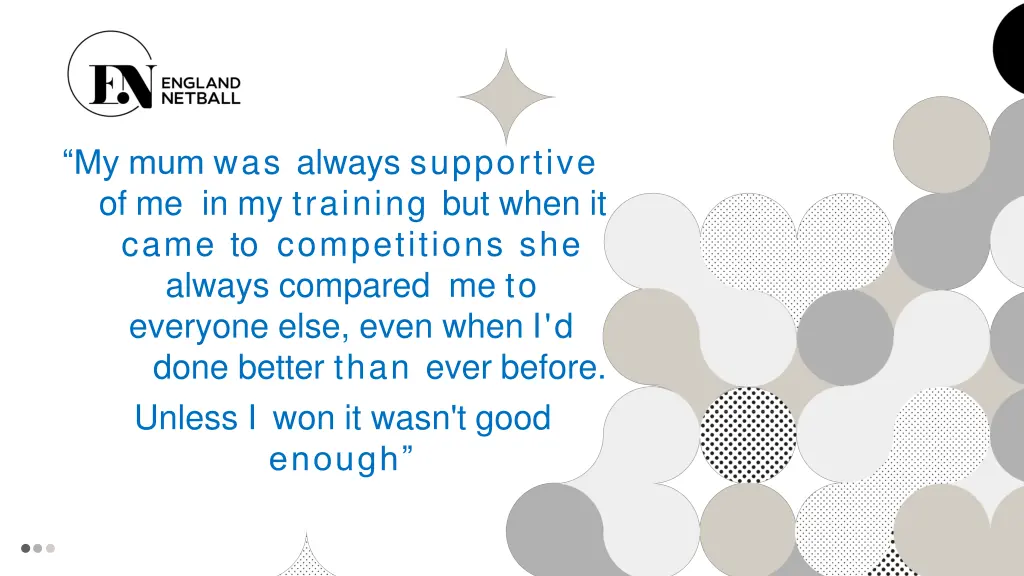 EN ENGLAND NETBALL

“My mum was always supportive of me in my training but when it came to competitions she always compared me to everyone else, even when I'd done better than ever before. Unless I won it wasn't good enough”